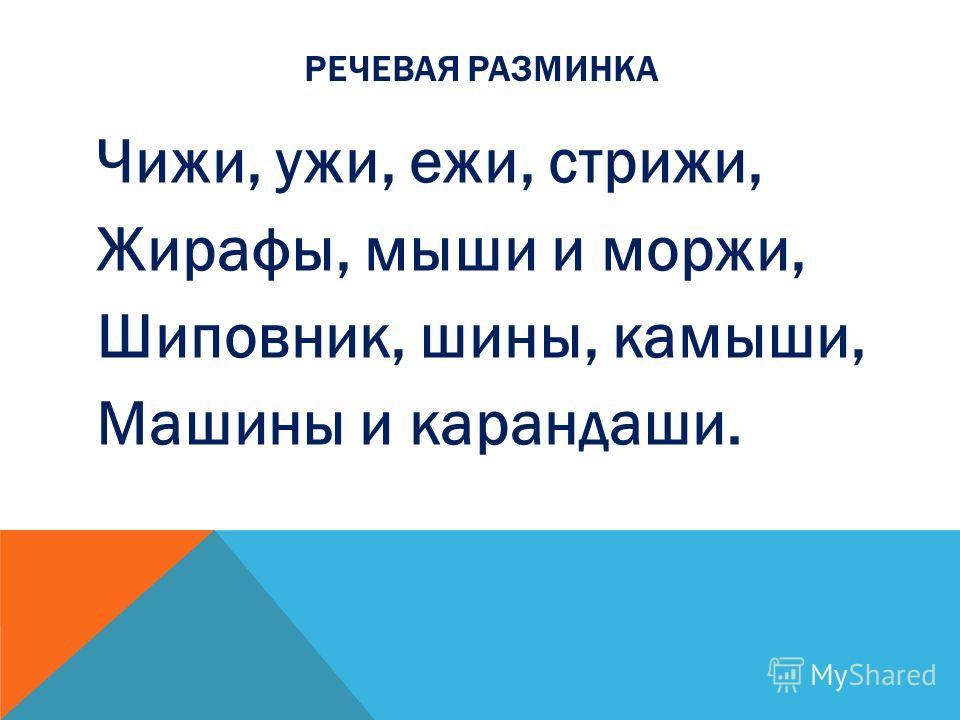 РЕЧЕВАЯ РАЗМИНКА

Чижи, ужи, ежи, стрижи,
Жирафы, мыши и моржи,
Шиповник, шины, камыши,
Машины и карандаши.

MyShared